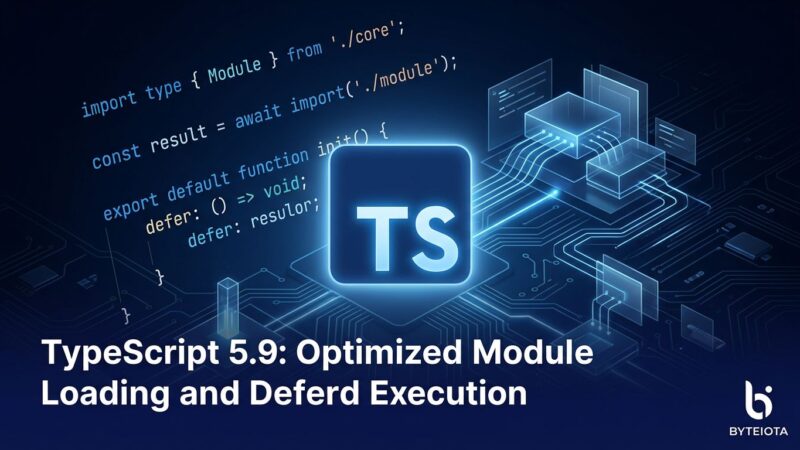 import type { Module } from './core';

const result = await import('./module');

export default function init() {
defer: () => void;
defer: resulor;
}
}

TS

TypeScript 5.9: Optimized Module Loading and Deferd Execution

BYTEIOTA